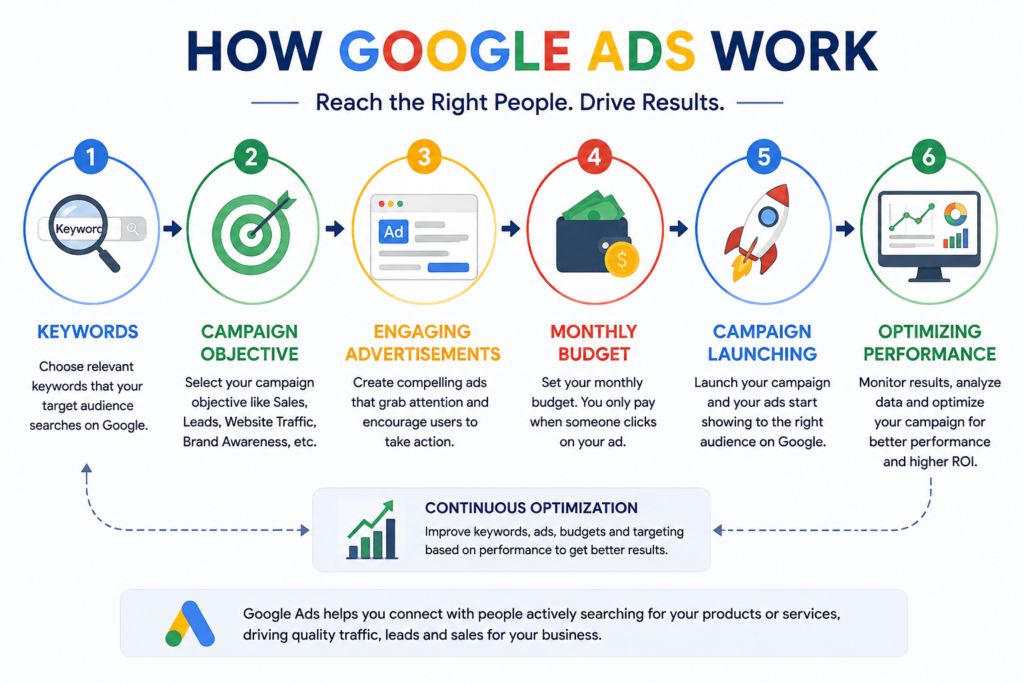 HOW GOOGLE ADS WORK

Reach the Right People. Drive Results.

1
Keyword
KEYWORDS
Choose relevant keywords that your target audience searches on Google.

2
CAMPAIGN OBJECTIVE
Select your campaign objective like Sales, Leads, Website Traffic, Brand Awareness, etc.

3
Ad
ENGAGING ADVERTISEMENTS
Create compelling ads that grab attention and encourage users to take action.

4
$
MONTHLY BUDGET
Set your monthly budget. You only pay when someone clicks on your ad.

5
CAMPAIGN LAUNCHING
Launch your campaign and your ads start showing to the right audience on Google.

6
OPTIMIZING PERFORMANCE
Monitor results, analyze data and optimize your campaign for better performance and higher ROI.

CONTINUOUS OPTIMIZATION
Improve keywords, ads, budgets and targeting based on performance to get better results.

Google Ads helps you connect with people actively searching for your products or services, driving quality traffic, leads and sales for your business.